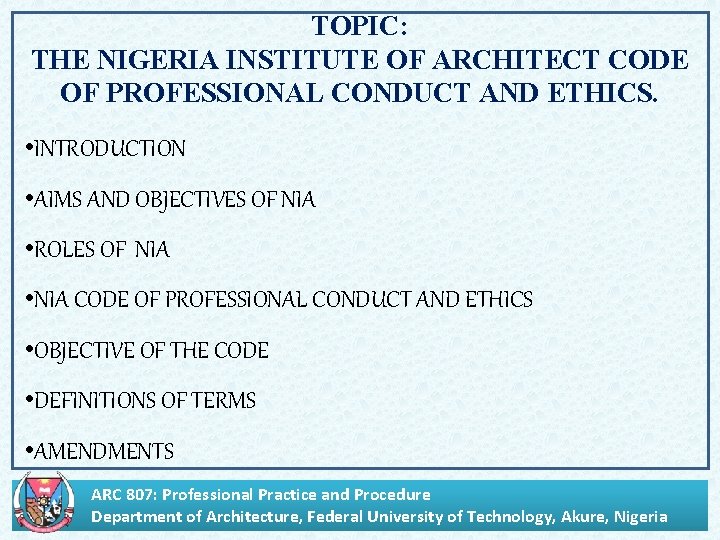 TOPIC:
THE NIGERIA INSTITUTE OF ARCHITECT CODE OF PROFESSIONAL CONDUCT AND ETHICS.

•INTRODUCTION

•AIMS AND OBJECTIVES OF NIA

•ROLES OF NIA

•NIA CODE OF PROFESSIONAL CONDUCT AND ETHICS

•OBJECTIVE OF THE CODE

•DEFINITIONS OF TERMS

•AMENDMENTS

ARC 807: Professional Practice and Procedure
Department of Architecture, Federal University of Technology, Akure, Nigeria